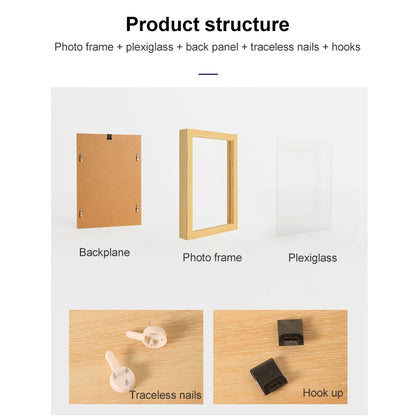 Product structure

Photo frame + plexiglass + back panel + traceless nails + hooks

Backplane

Photo frame

Plexiglass

Traceless nails

Hook up